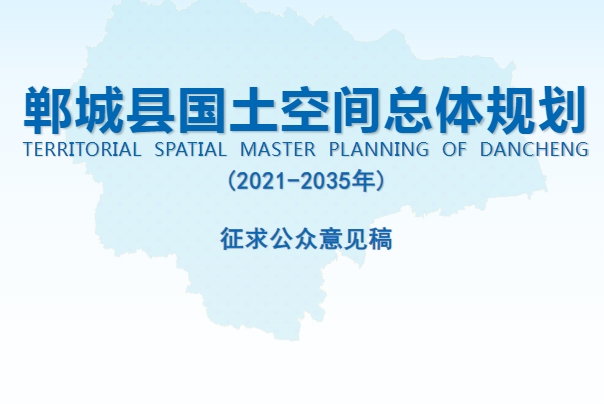 郸城县国土空间总体规划

TERRITORIAL SPATIAL MASTER PLANNING OF DANCHENG

（2021-2035年）

征求公众意见稿